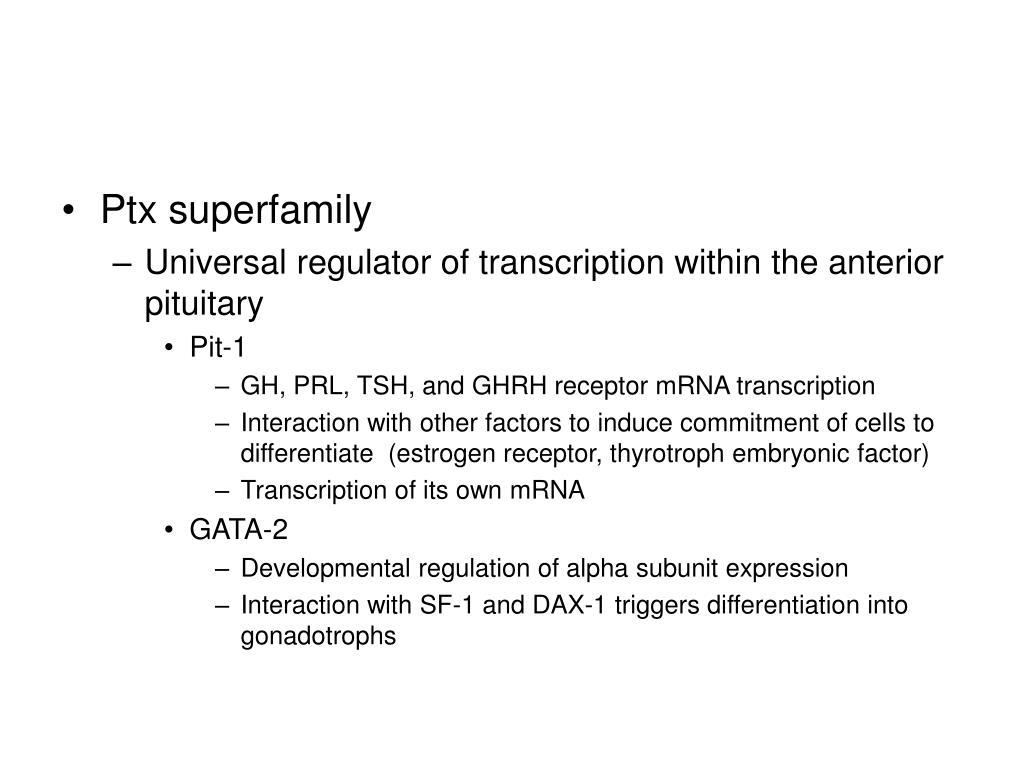 • Ptx superfamily
– Universal regulator of transcription within the anterior pituitary
• Pit-1
– GH, PRL, TSH, and GHRH receptor mRNA transcription
– Interaction with other factors to induce commitment of cells to differentiate (estrogen receptor, thyrotroph embryonic factor)
– Transcription of its own mRNA
• GATA-2
– Developmental regulation of alpha subunit expression
– Interaction with SF-1 and DAX-1 triggers differentiation into gonadotrophs